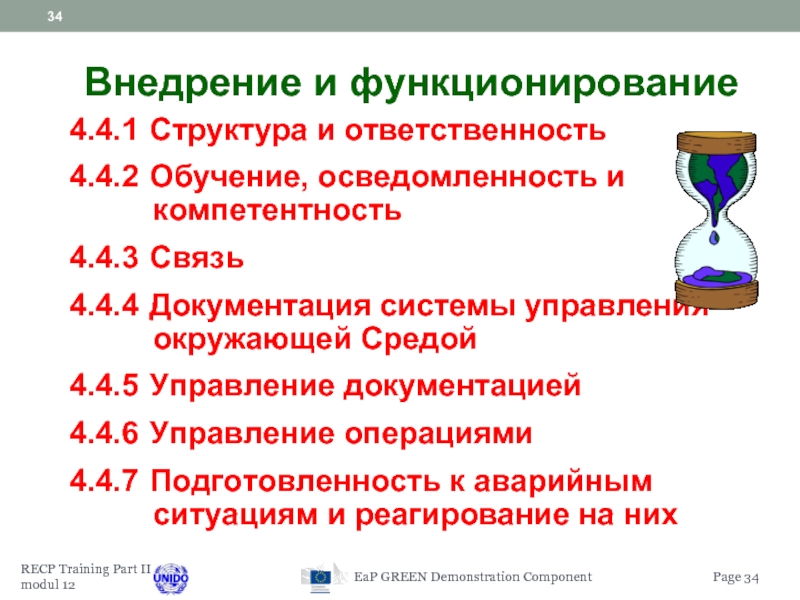 34

Внедрение и функционирование

4.4.1 Структура и ответственность

4.4.2 Обучение, осведомленность и компетентность

4.4.3 Связь

4.4.4 Документация системы управления окружающей Средой

4.4.5 Управление документацией

4.4.6 Управление операциями

4.4.7 Подготовленность к аварийным ситуациям и реагирование на них

RECP Training Part II modul 12

UNIDO

EaP GREEN Demonstration Component

Page 34